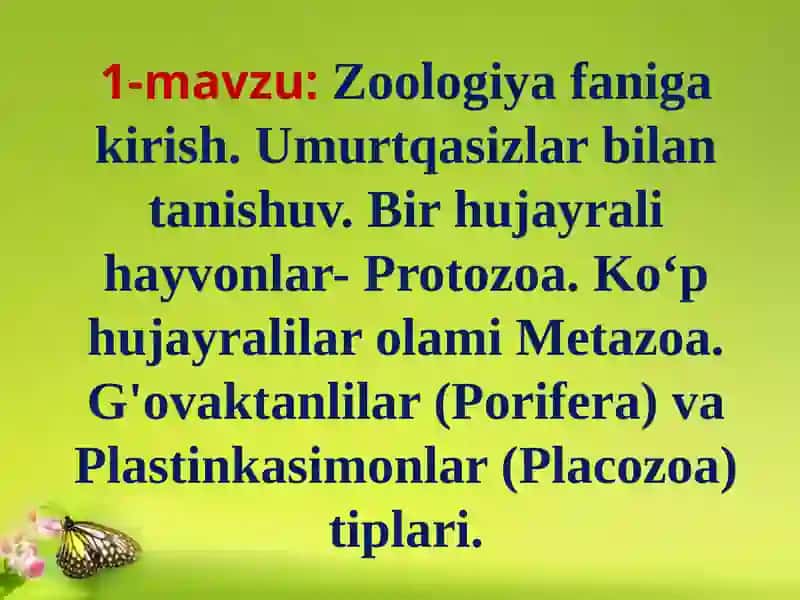 1-mavzu: Zoologiya faniga kirish. Umurtqasizlar bilan tanishuv. Bir hujayrali hayvonlar- Protozoa. Ko‘p hujayralilar olami Metazoa. G'ovaktanlilar (Porifera) va Plastinkasimonlar (Placozoa) tiplari.